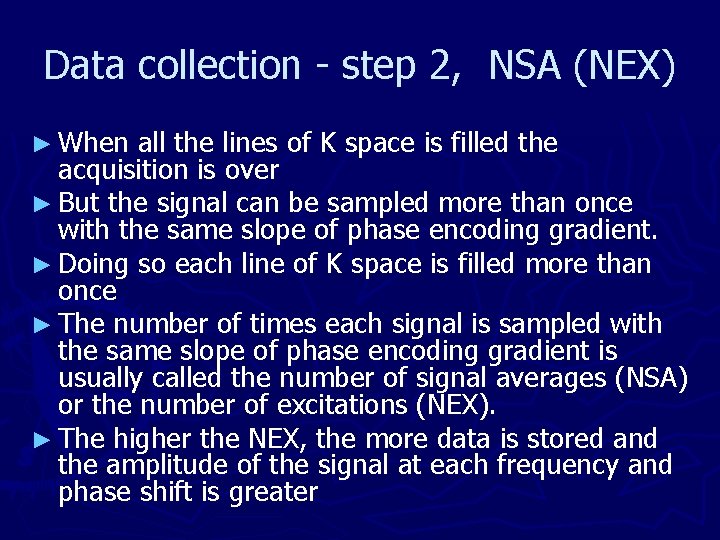 Data collection - step 2,  NSA (NEX)

► When all the lines of K space is filled the acquisition is over

► But the signal can be sampled more than once with the same slope of phase encoding gradient.

► Doing so each line of K space is filled more than once

► The number of times each signal is sampled with the same slope of phase encoding gradient is usually called the number of signal averages (NSA) or the number of excitations (NEX).

► The higher the NEX, the more data is stored and the amplitude of the signal at each frequency and phase shift is greater